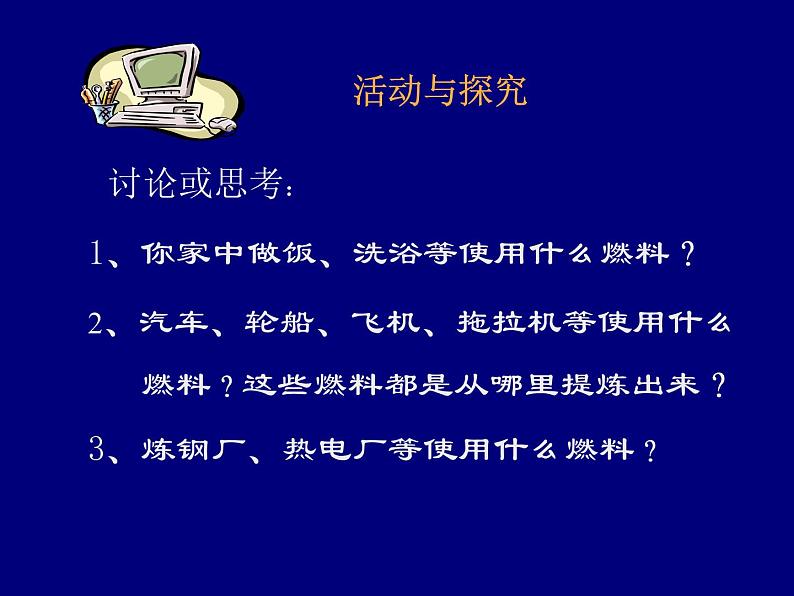 活动与探究

讨论或思考：

1、你家中做饭、洗浴等使用什么燃料？

2、汽车、轮船、飞机、拖拉机等使用什么燃料？这些燃料都是从哪里提炼出来？

3、炼钢厂、热电厂等使用什么燃料？